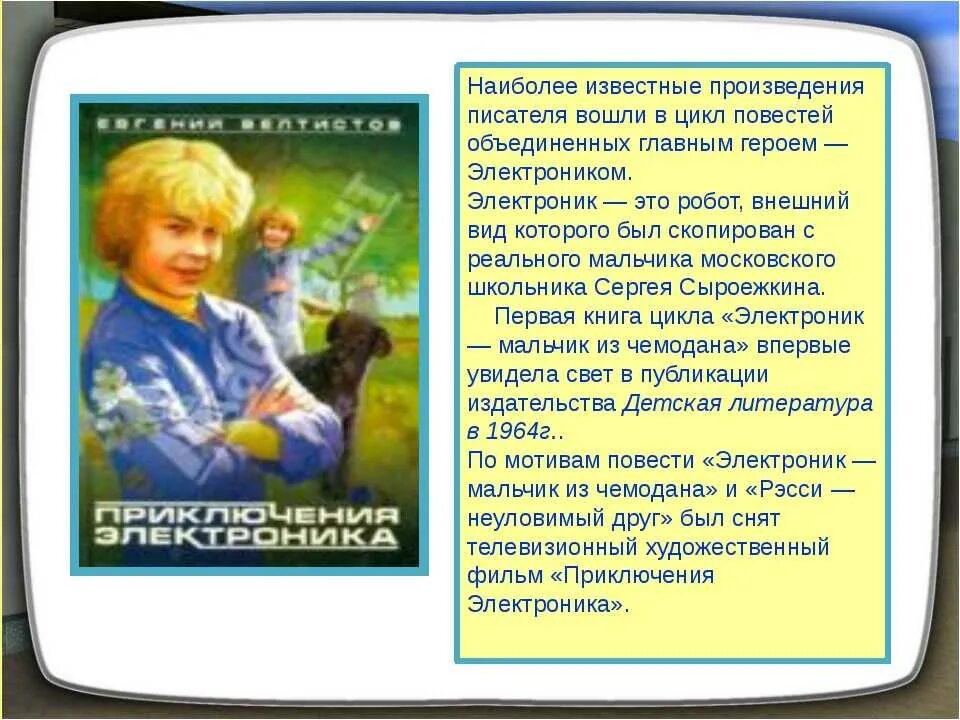 ЕВГЕНИЙ ВЕЛТИСТОВ

ПРИКЛЮЧЕНИЯ ЭЛЕКТРОНИКА

Наиболее известные произведения писателя вошли в цикл повестей объединенных главным героем — Электроником.
Электроник — это робот, внешний вид которого был скопирован с реального мальчика московского школьника Сергея Сыроежкина.
Первая книга цикла «Электроник — мальчик из чемодана» впервые увидела свет в публикации издательства Детская литература в 1964г..
По мотивам повести «Электроник — мальчик из чемодана» и «Рэсси — неуловимый друг» был снят телевизионный художественный фильм «Приключения Электроника».